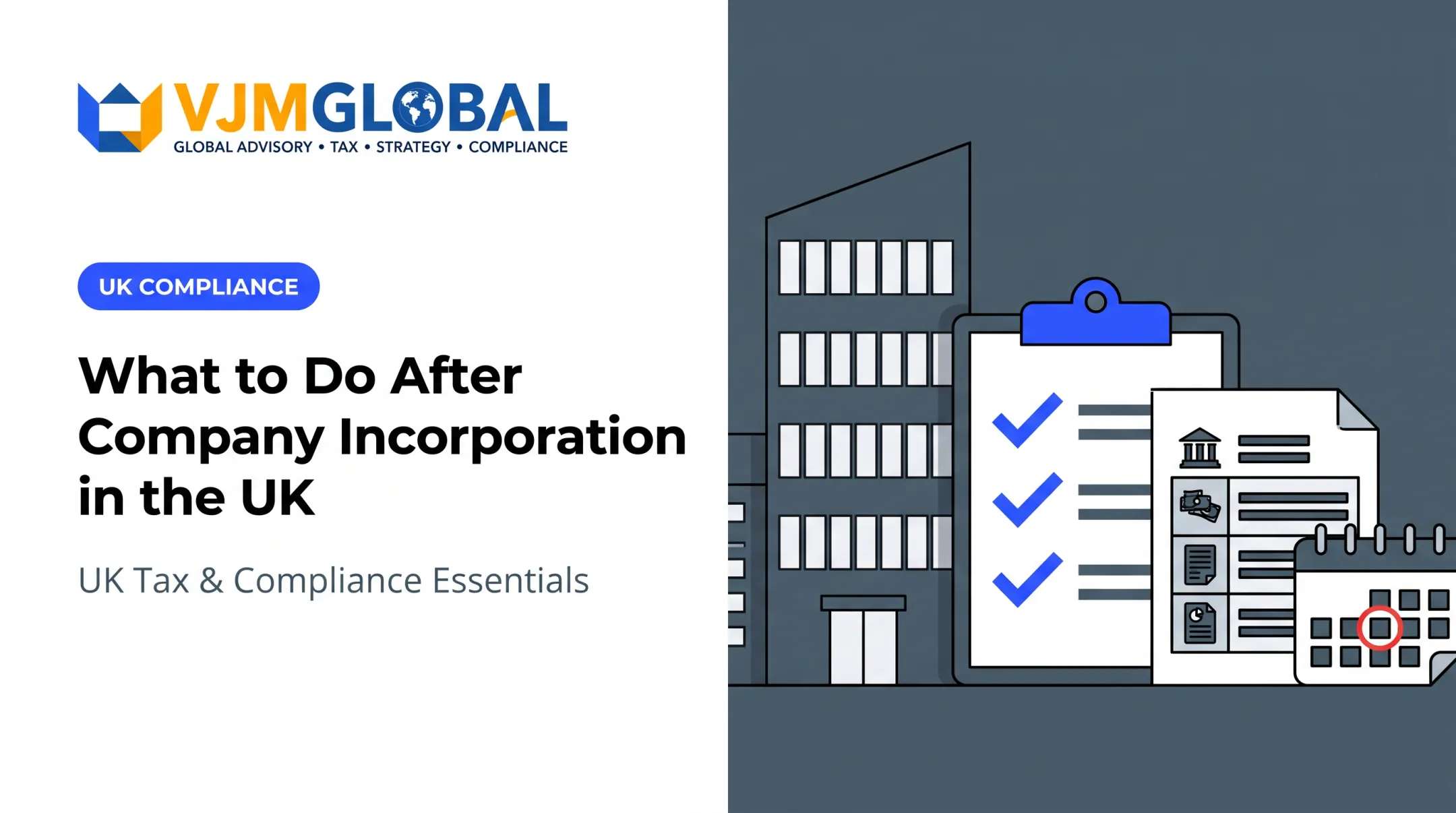 VJMGLOBAL
GLOBAL ADVISORY • TAX • STRATEGY • COMPLIANCE

UK COMPLIANCE

What to Do After Company Incorporation in the UK

UK Tax & Compliance Essentials